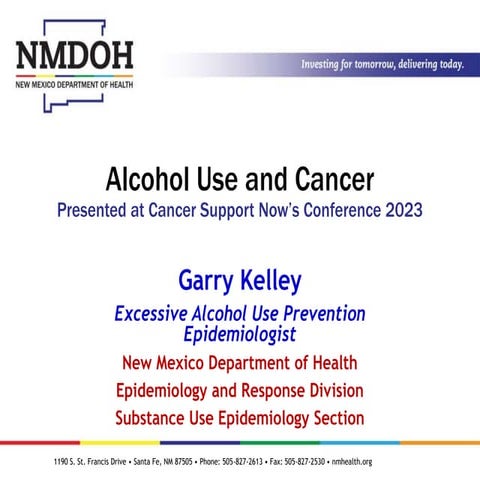 NMDOH
NEW MEXICO DEPARTMENT OF HEALTH

Investing for tomorrow, delivering today.

Alcohol Use and Cancer
Presented at Cancer Support Now's Conference 2023

Garry Kelley
Excessive Alcohol Use Prevention Epidemiologist
New Mexico Department of Health
Epidemiology and Response Division
Substance Use Epidemiology Section

1190 S. St. Francis Drive • Santa Fe, NM 87505 • Phone: 505-827-2613 • Fax: 505-827-2530 • nmhealth.org